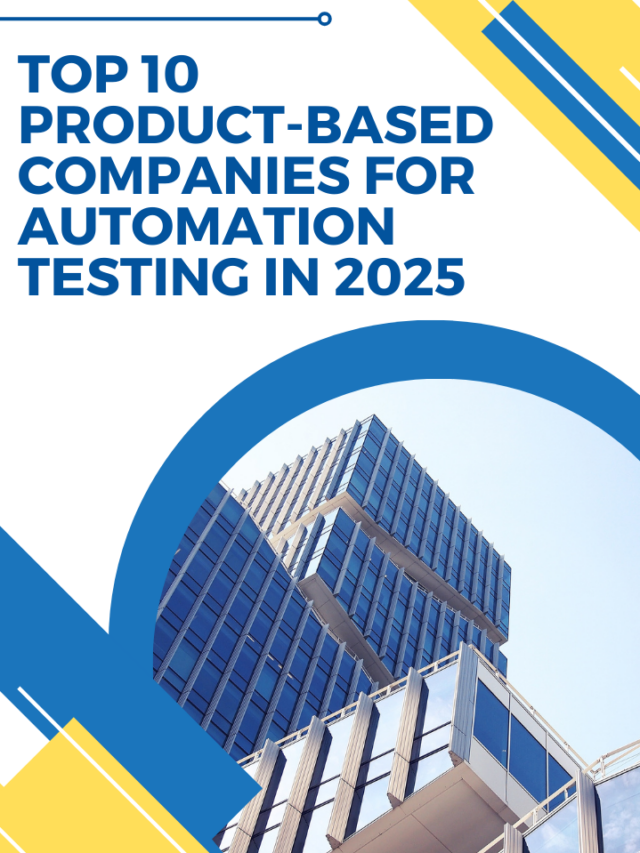 TOP 10 PRODUCT-BASED COMPANIES FOR AUTOMATION TESTING IN 2025